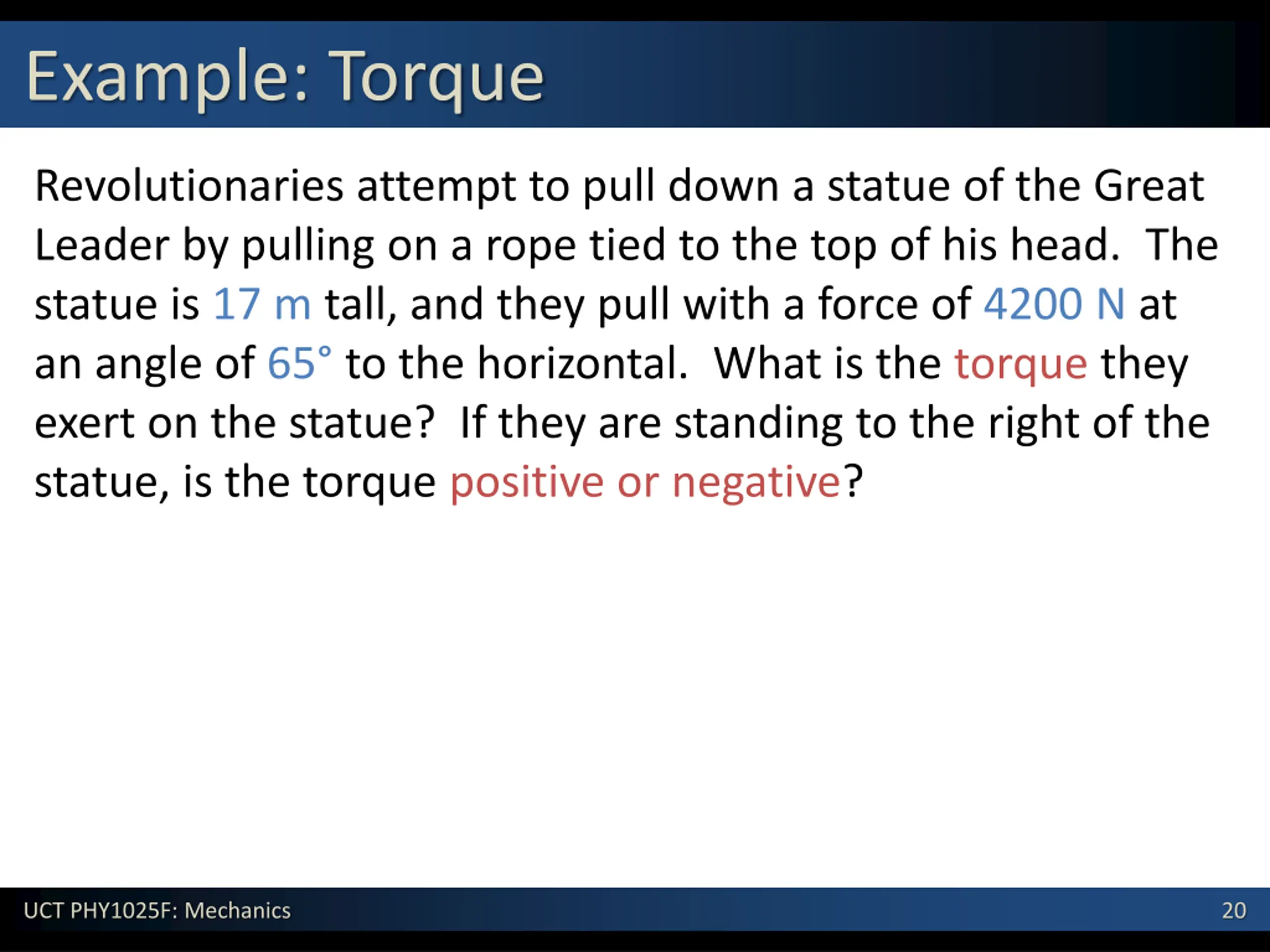 Example: Torque

Revolutionaries attempt to pull down a statue of the Great Leader by pulling on a rope tied to the top of his head. The statue is 17 m tall, and they pull with a force of 4200 N at an angle of 65° to the horizontal. What is the torque they exert on the statue? If they are standing to the right of the statue, is the torque positive or negative?

UCT PHY1025F: Mechanics

20